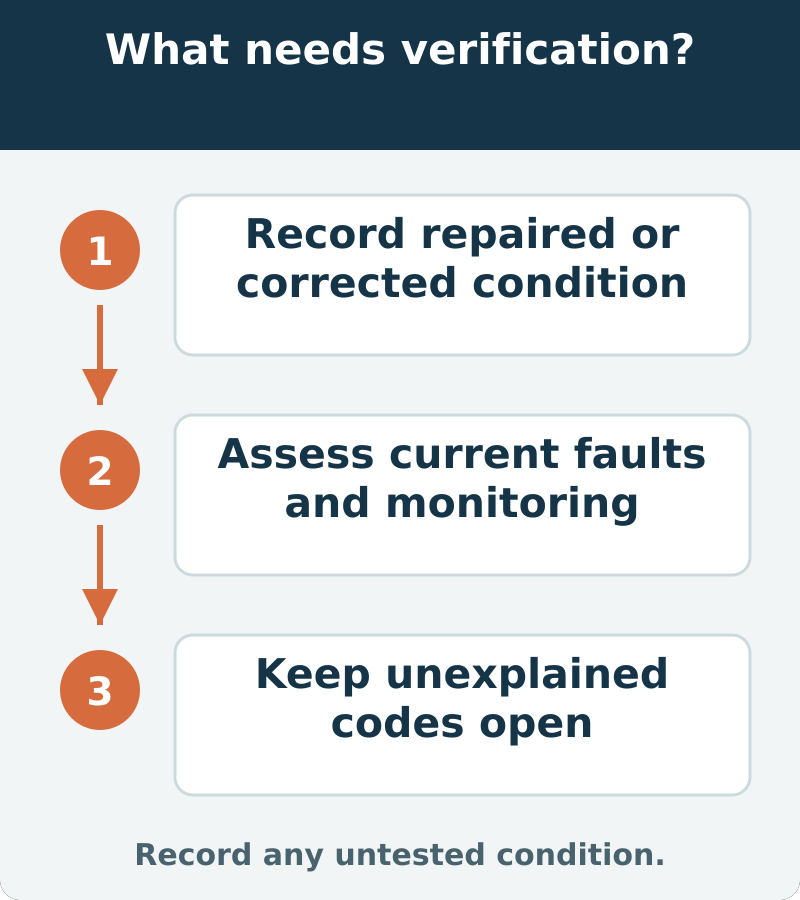 What needs verification?

1

Record repaired or corrected condition

2

Assess current faults and monitoring

3

Keep unexplained codes open

Record any untested condition.